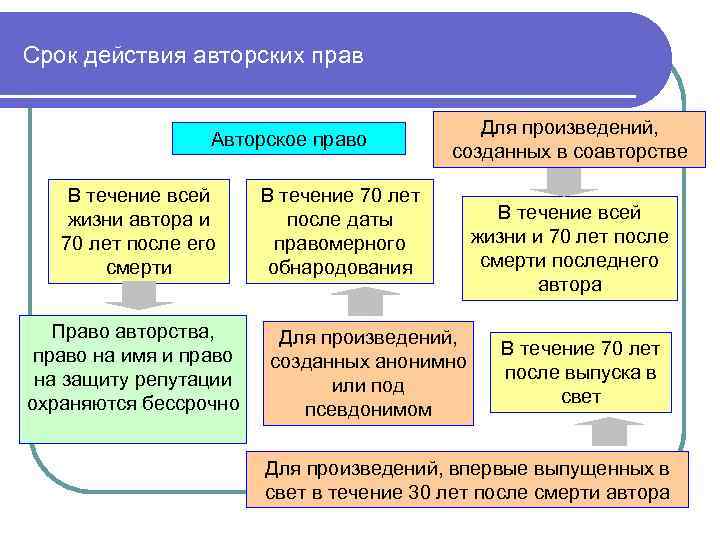 Срок действия авторских прав

Авторское право

Для произведений, созданных в соавторстве

В течение всей жизни автора и 70 лет после его смерти

В течение 70 лет после даты правомерного обнародования

В течение всей жизни и 70 лет после смерти последнего автора

Право авторства, право на имя и право на защиту репутации охраняются бессрочно

Для произведений, созданных анонимно или под псевдонимом

В течение 70 лет после выпуска в свет

Для произведений, впервые выпущенных в свет в течение 30 лет после смерти автора